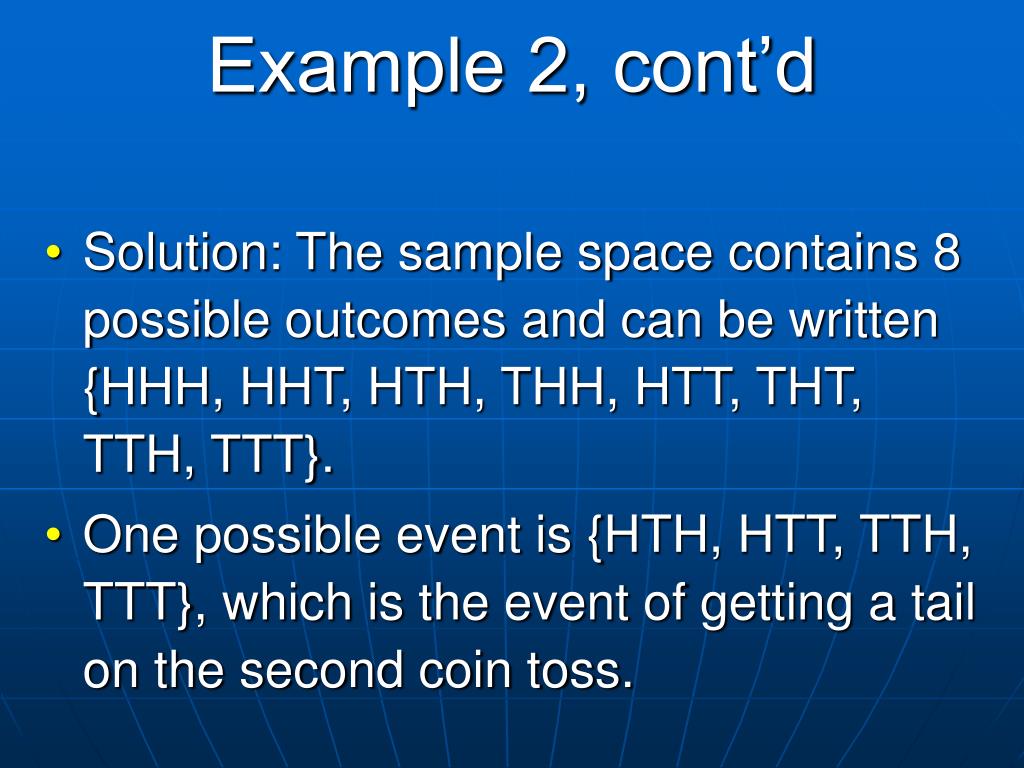 Example 2, cont’d

• Solution: The sample space contains 8 possible outcomes and can be written {HHH, HHT, HTH, THH, HTT, THT, TTH, TTT}.

• One possible event is {HTH, HTT, TTH, TTT}, which is the event of getting a tail on the second coin toss.